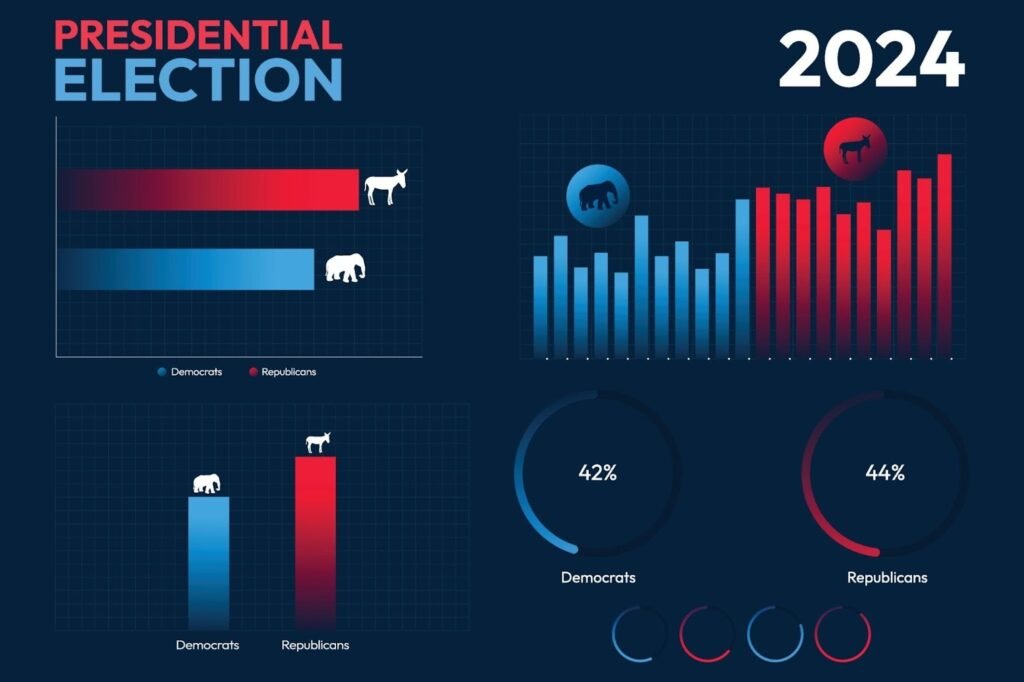 PRESIDENTIAL
ELECTION

2024

Democrats Republicans

Democrats Republicans

42%
Democrats

44%
Republicans